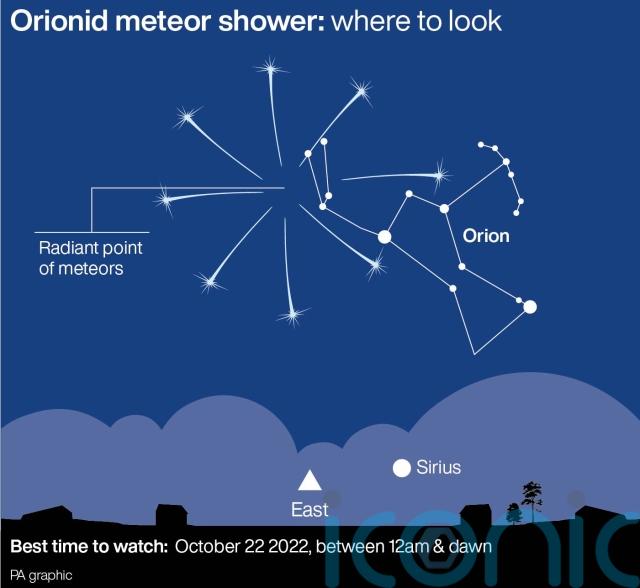 Orionid meteor shower: where to look

Radiant point of meteors

Orion

Sirius

East

Best time to watch: October 22 2022, between 12am & dawn

PA graphic

iconic